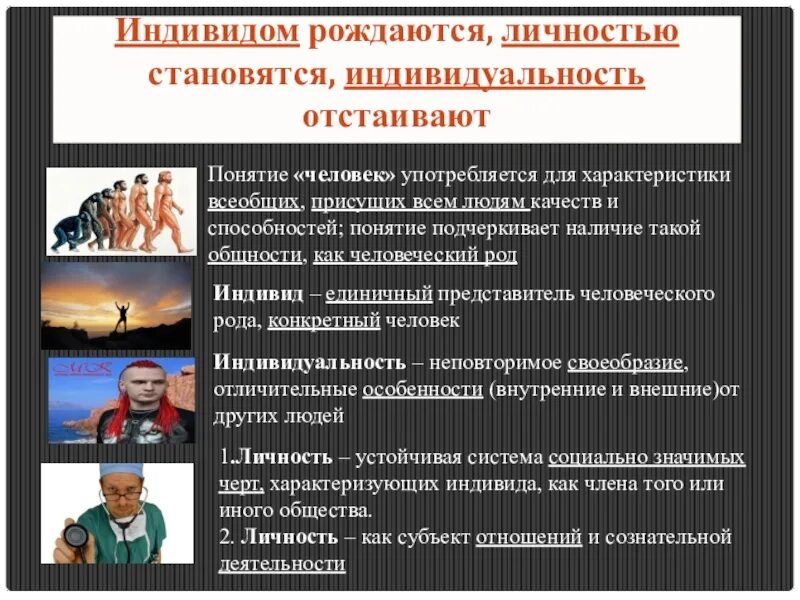 Индивидом рождаются, личностью становятся, индивидуальность отстаивают

Понятие «человек» употребляется для характеристики всеобщих, присущих всем людям качеств и способностей; понятие подчеркивает наличие такой общности, как человеческий род

Индивид – единичный представитель человеческого рода, конкретный человек

Индивидуальность – неповторимое своеобразие, отличительные особенности (внутренние и внешние)от других людей

1.Личность – устойчивая система социально значимых черт, характеризующих индивида, как члена того или иного общества.
2. Личность – как субъект отношений и сознательной деятельности